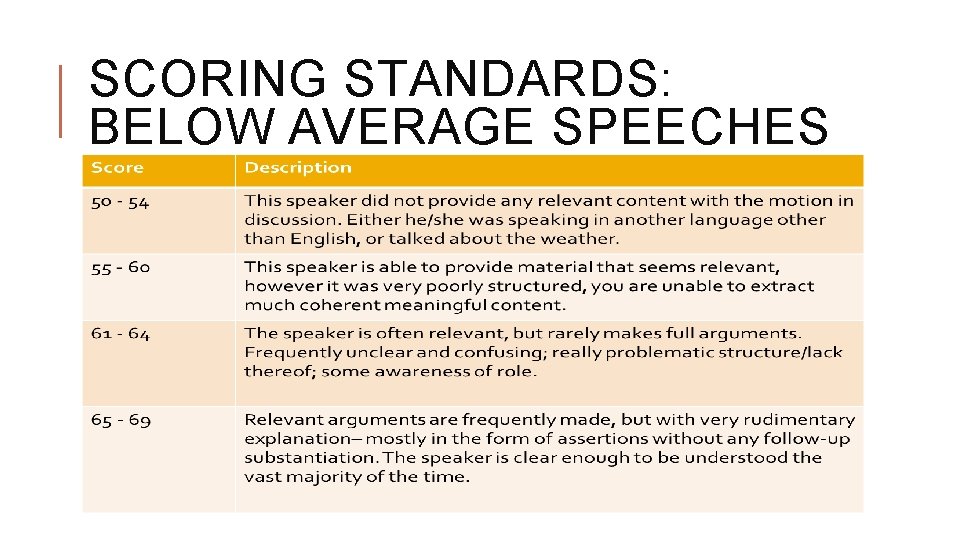 SCORING STANDARDS: BELOW AVERAGE SPEECHES

| Score | Description |
|---|---|
| 50 - 54 | This speaker did not provide any relevant content with the motion in discussion. Either he/she was speaking in another language other than English, or talked about the weather. |
| 55 - 60 | This speaker is able to provide material that seems relevant, however it was very poorly structured, you are unable to extract much coherent meaningful content. |
| 61 - 64 | The speaker is often relevant, but rarely makes full arguments. Frequently unclear and confusing; really problematic structure/lack thereof; some awareness of role. |
| 65 - 69 | Relevant arguments are frequently made, but with very rudimentary explanation– mostly in the form of assertions without any follow-up substantiation. The speaker is clear enough to be understood the vast majority of the time. |